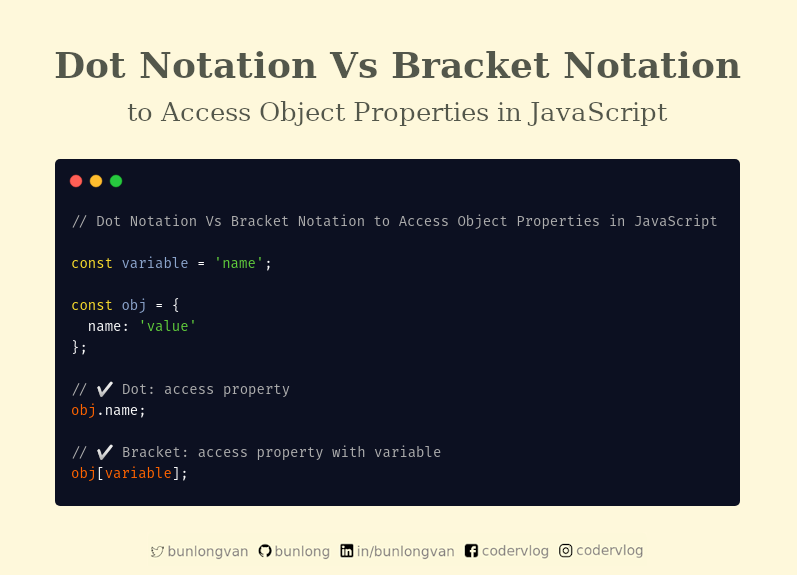 Dot Notation Vs Bracket Notation

to Access Object Properties in JavaScript

// Dot Notation Vs Bracket Notation to Access Object Properties in JavaScript

const variable = 'name';

const obj = {
  name: 'value'
};

// ✔️ Dot: access property
obj.name;

// ✔️ Bracket: access property with variable
obj[variable];

bunlongvan bunlong in/bunlongvan codervlog codervlog